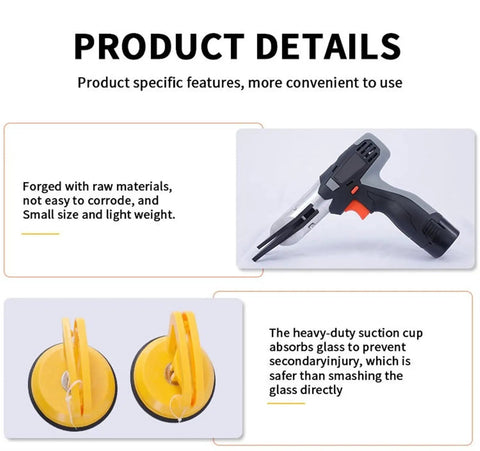 PRODUCT DETAILS

Product specific features, more convenient to use

Forged with raw materials, not easy to corrode, and Small size and light weight.

The heavy-duty suction cup absorbs glass to prevent secondaryinjury, which is safer than smashing the glass directly